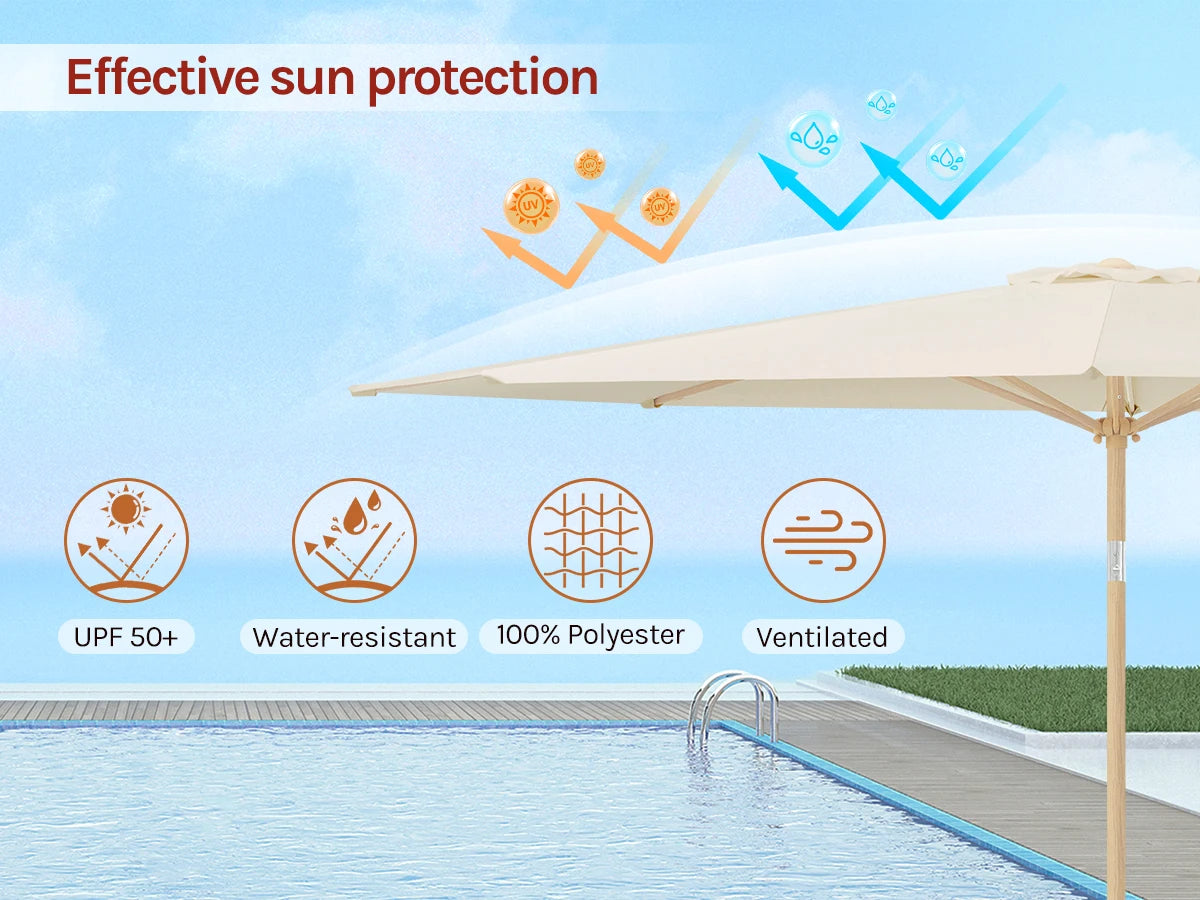 Effective sun protection

UV UV UV

UPF 50+

Water-resistant

100% Polyester

Ventilated